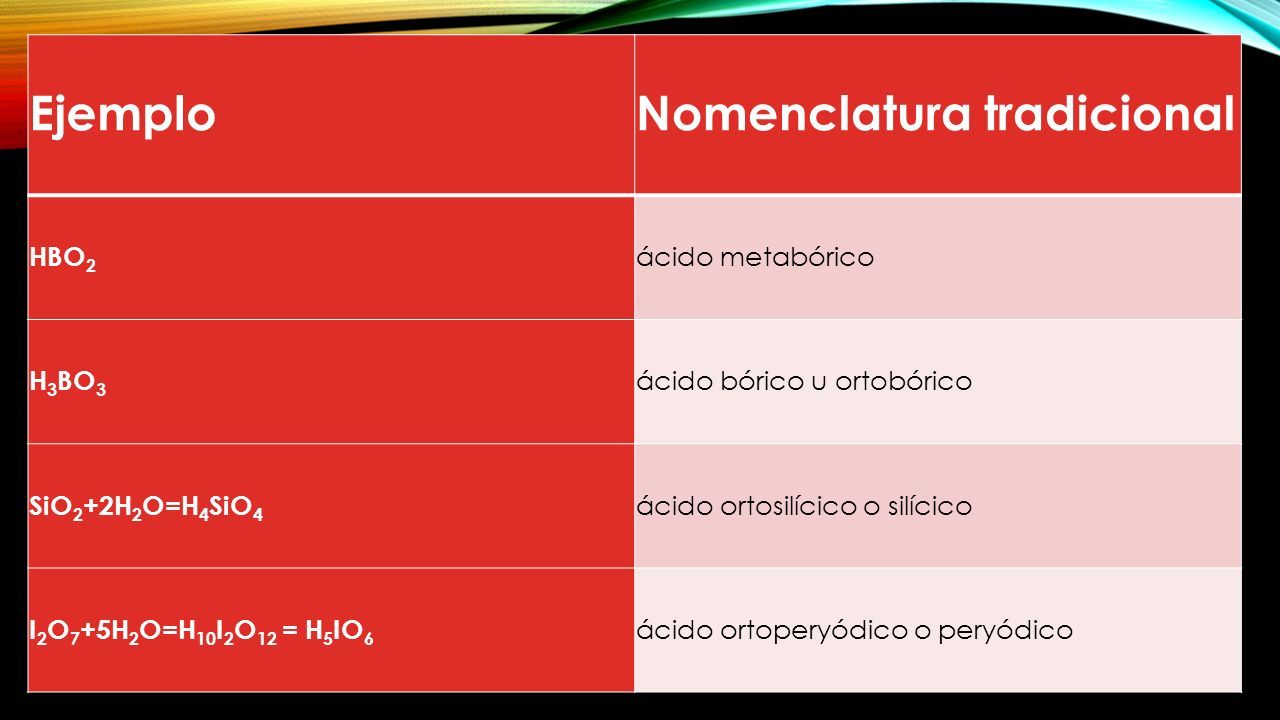 | Ejemplo | Nomenclatura tradicional |
|---|---|
| $HBO_2$ | ácido metabórico |
| $H_3BO_3$ | ácido bórico u ortobórico |
| $SiO_2+2H_2O=H_4SiO_4$ | ácido ortosilícico o silícico |
| $I_2O_7+5H_2O=H_{10}I_2O_{12} = H_5IO_6$ | ácido ortoperyódico o peryódico |